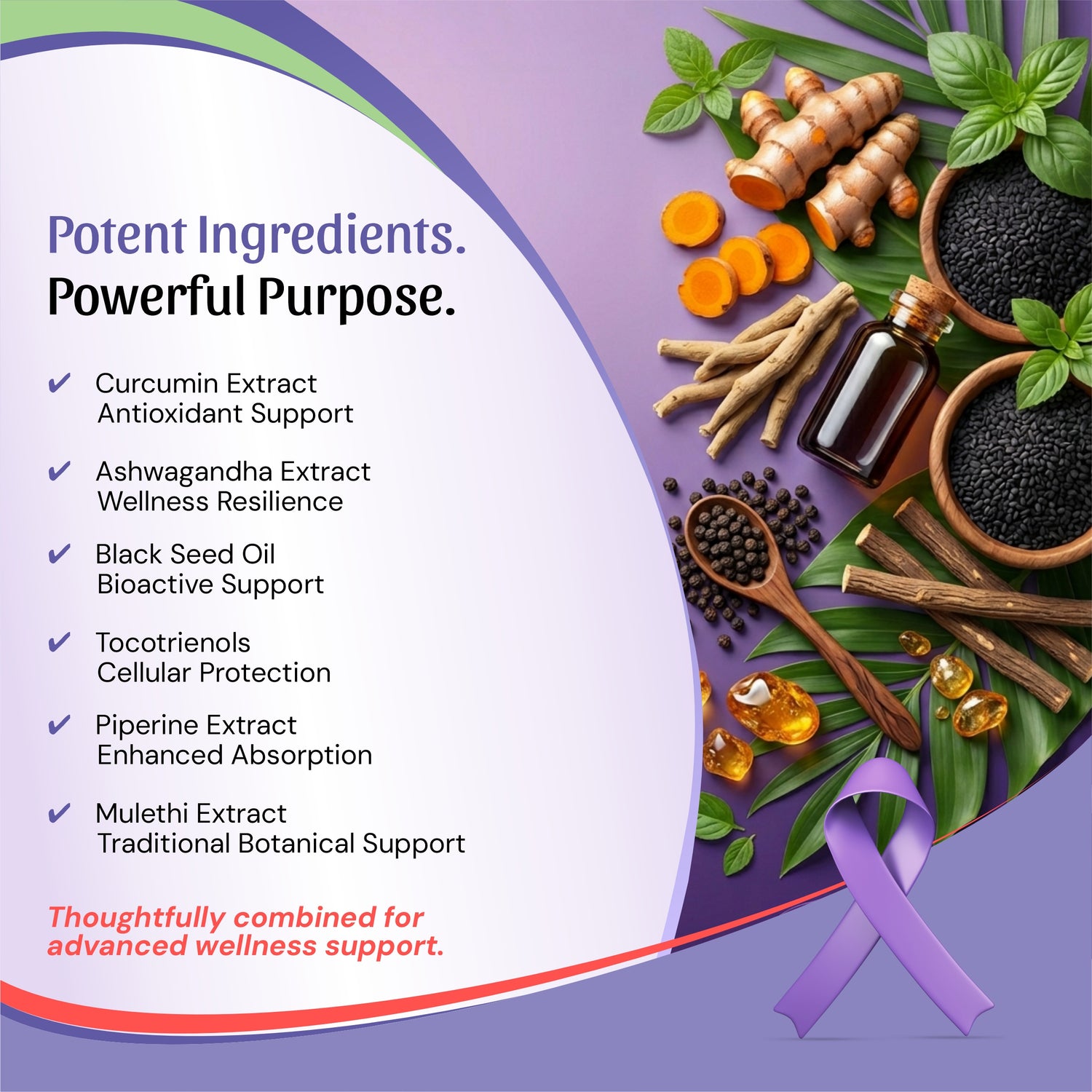 Potent Ingredients.
Powerful Purpose.

✔ Curcumin Extract
Antioxidant Support

✔ Ashwagandha Extract
Wellness Resilience

✔ Black Seed Oil
Bioactive Support

✔ Tocotrienols
Cellular Protection

✔ Piperine Extract
Enhanced Absorption

✔ Mulethi Extract
Traditional Botanical Support

Thoughtfully combined for advanced wellness support.